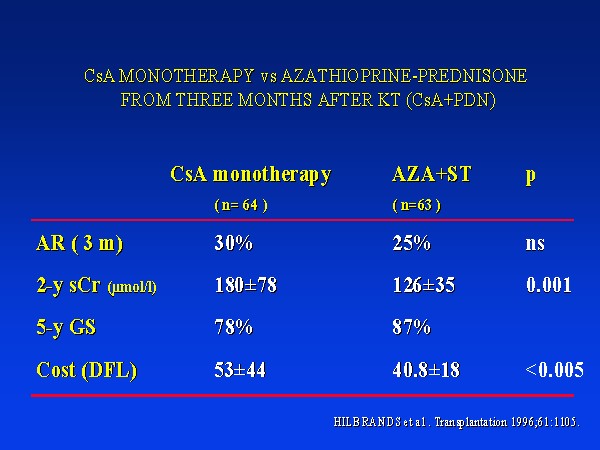 CsA MONOTHERAPY vs AZATHIOPRINE-PREDNISONE FROM THREE MONTHS AFTER KT (CsA+PDN)

| | CsA monotherapy ( n= 64 ) | AZA+ST ( n=63 ) | p |
|---|---|---|---|
| AR ( 3 m) | 30% | 25% | ns |
| 2-y sCr (µmol/l) | 180±78 | 126±35 | 0.001 |
| 5-y GS | 78% | 87% | |
| Cost (DFL) | 53±44 | 40.8±18 | <0.005 |

HILBRANDS et al. Transplantation 1996;61:1105.